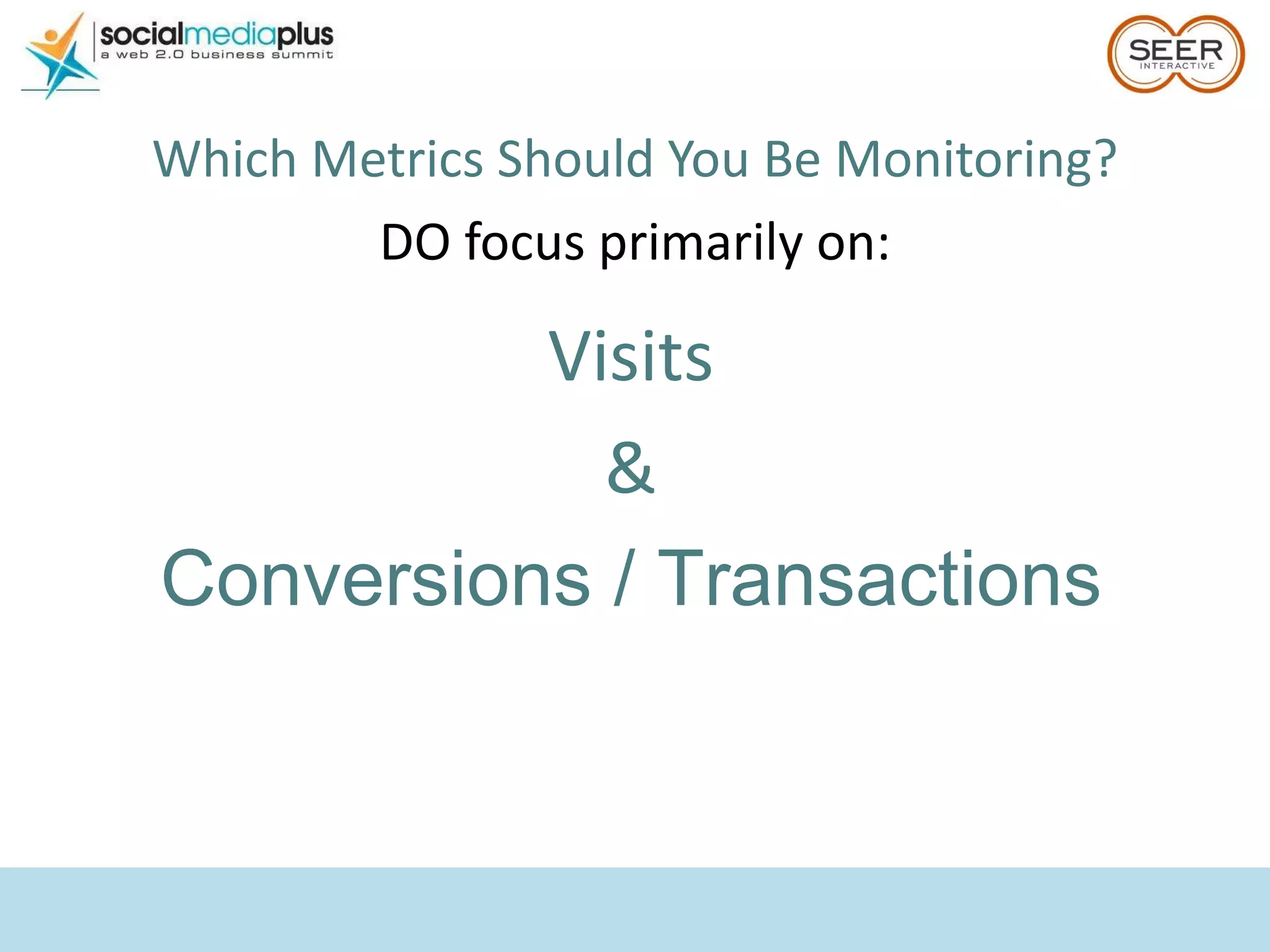 socialmediaplus
a web 2.0 business summit

SEER
INTERACTIVE

Which Metrics Should You Be Monitoring?

DO focus primarily on:

Visits

&

Conversions / Transactions